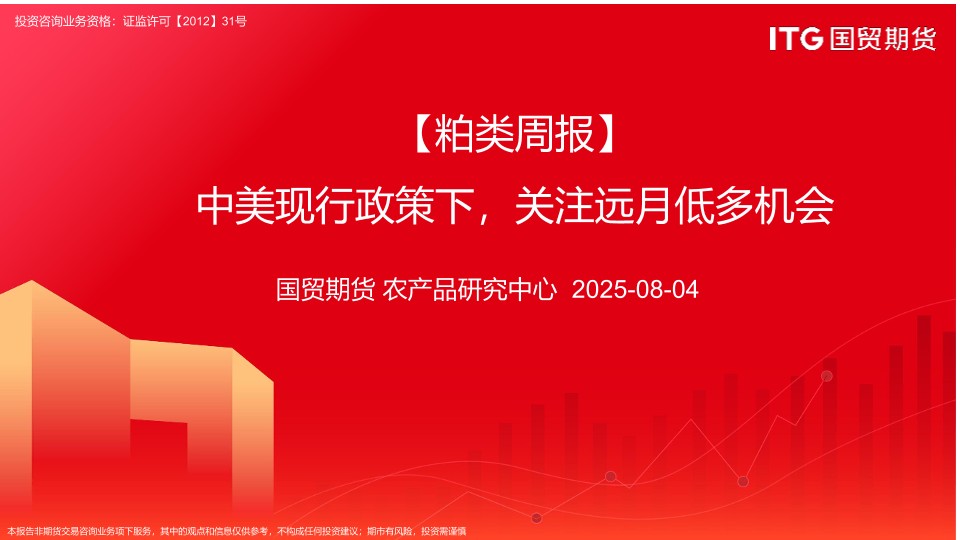 投资咨询业务资格：证监许可【2012】31号

ITG 国贸期货

【粕类周报】

中美现行政策下，关注远月低多机会

国贸期货 农产品研究中心 2025-08-04

本报告非期货交易咨询业务项下服务，其中的观点和信息仅供参考，不构成任何投资建议；期市有风险，投资需谨慎